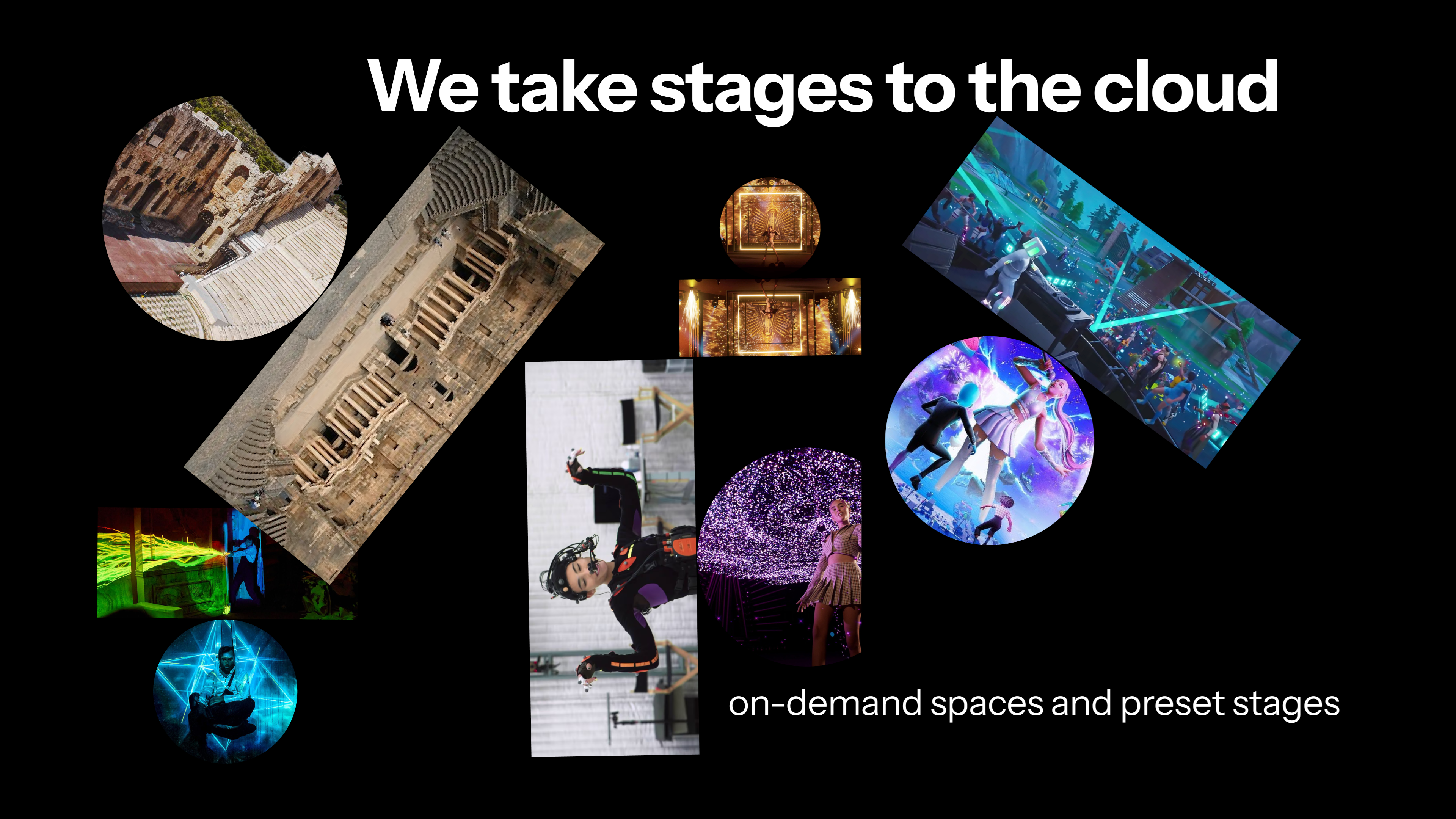 We take stages to the cloud

on-demand spaces and preset stages